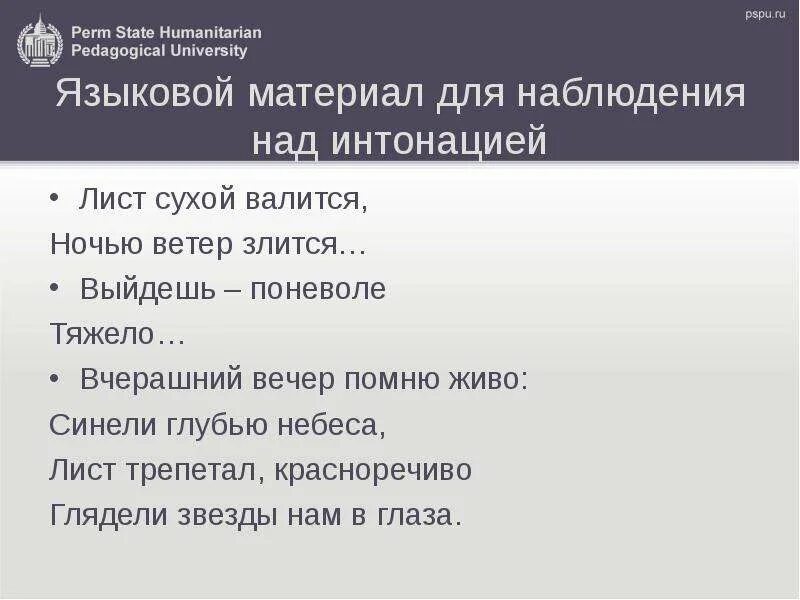 Perm State Humanitarian Pedagogical University

pspu.ru

Языковой материал для наблюдения над интонацией

• Лист сухой валится,
Ночью ветер злится…
• Выйдешь – поневоле
Тяжело…
• Вчерашний вечер помню живо:
Синели глубью небеса,
Лист трепетал, красноречиво
Глядели звезды нам в глаза.